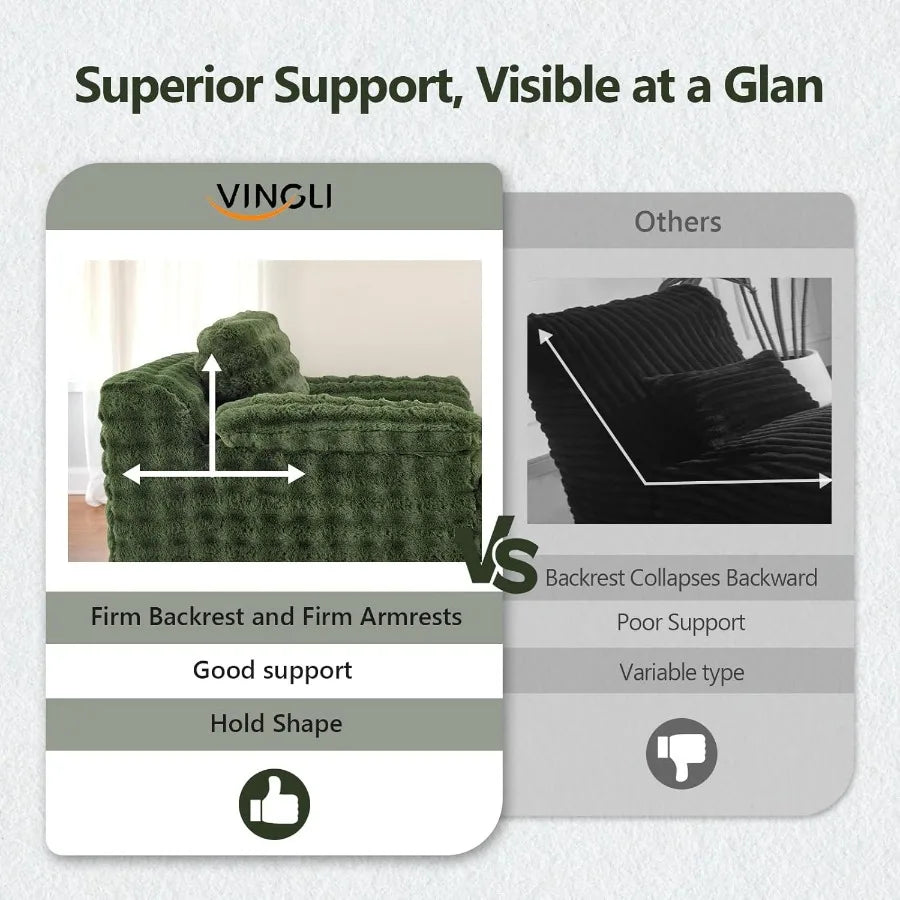 Superior Support, Visible at a Glan

VINGLI

Firm Backrest and Firm Armrests

Good support

Hold Shape

VS

Others

Backrest Collapses Backward

Poor Support

Variable type